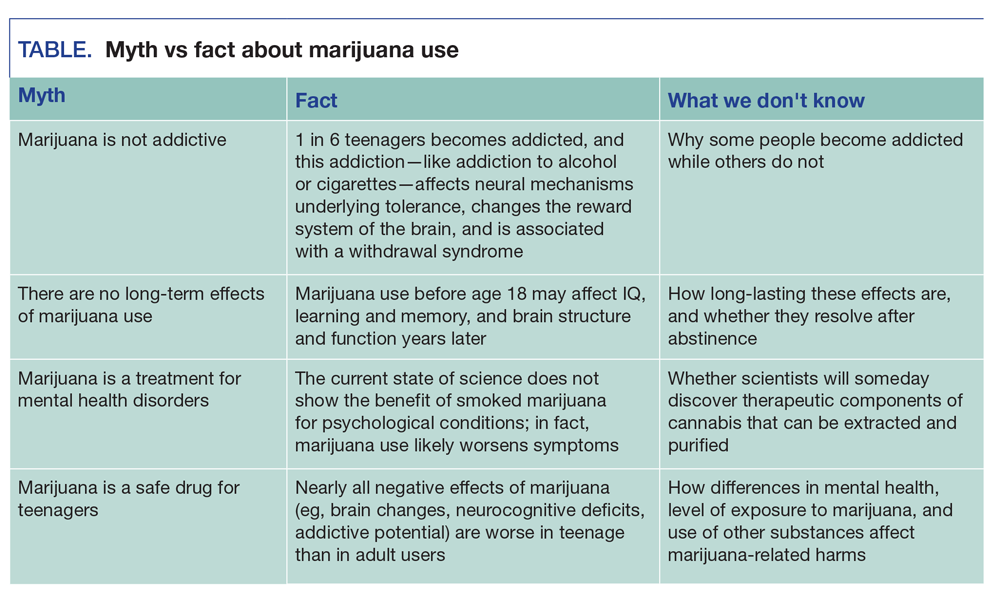 TABLE. Myth vs fact about marijuana use

| Myth | Fact | What we don't know |
|---|---|---|
| Marijuana is not addictive | 1 in 6 teenagers becomes addicted, and this addiction—like addiction to alcohol or cigarettes—affects neural mechanisms underlying tolerance, changes the reward system of the brain, and is associated with a withdrawal syndrome | Why some people become addicted while others do not |
| There are no long-term effects of marijuana use | Marijuana use before age 18 may affect IQ, learning and memory, and brain structure and function years later | How long-lasting these effects are, and whether they resolve after abstinence |
| Marijuana is a treatment for mental health disorders | The current state of science does not show the benefit of smoked marijuana for psychological conditions; in fact, marijuana use likely worsens symptoms | Whether scientists will someday discover therapeutic components of cannabis that can be extracted and purified |
| Marijuana is a safe drug for teenagers | Nearly all negative effects of marijuana (eg, brain changes, neurocognitive deficits, addictive potential) are worse in teenage than in adult users | How differences in mental health, level of exposure to marijuana, and use of other substances affect marijuana-related harms |